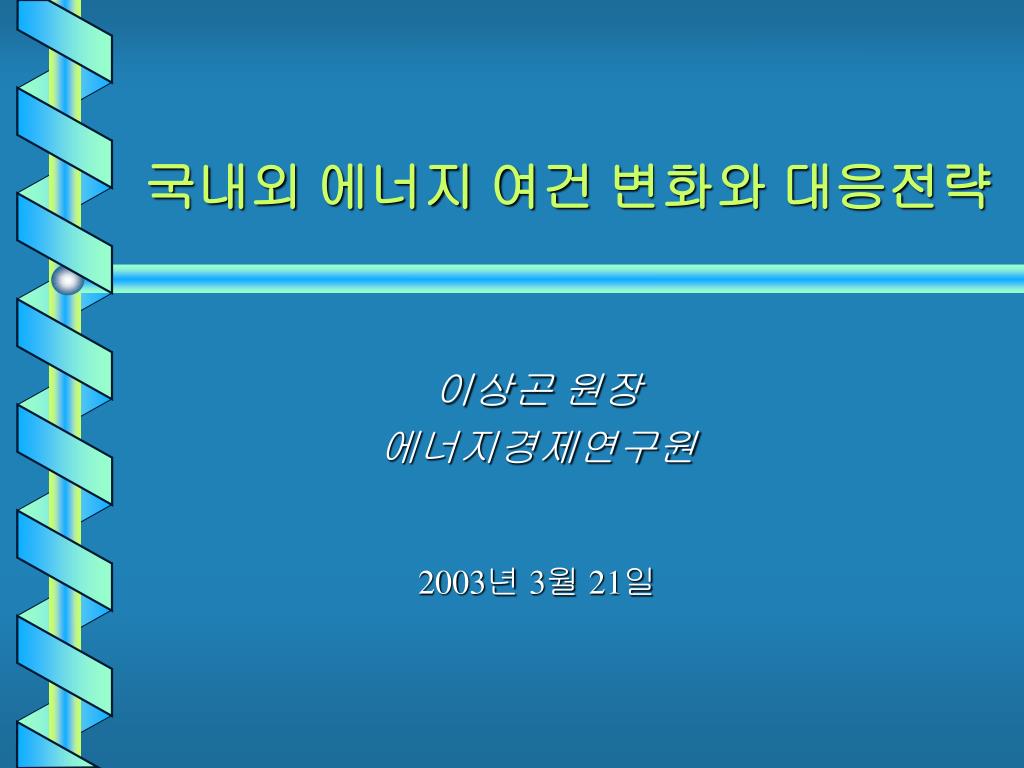 국내외 에너지 여건 변화와 대응전략

이상곤 원장
에너지경제연구원

2003년 3월 21일